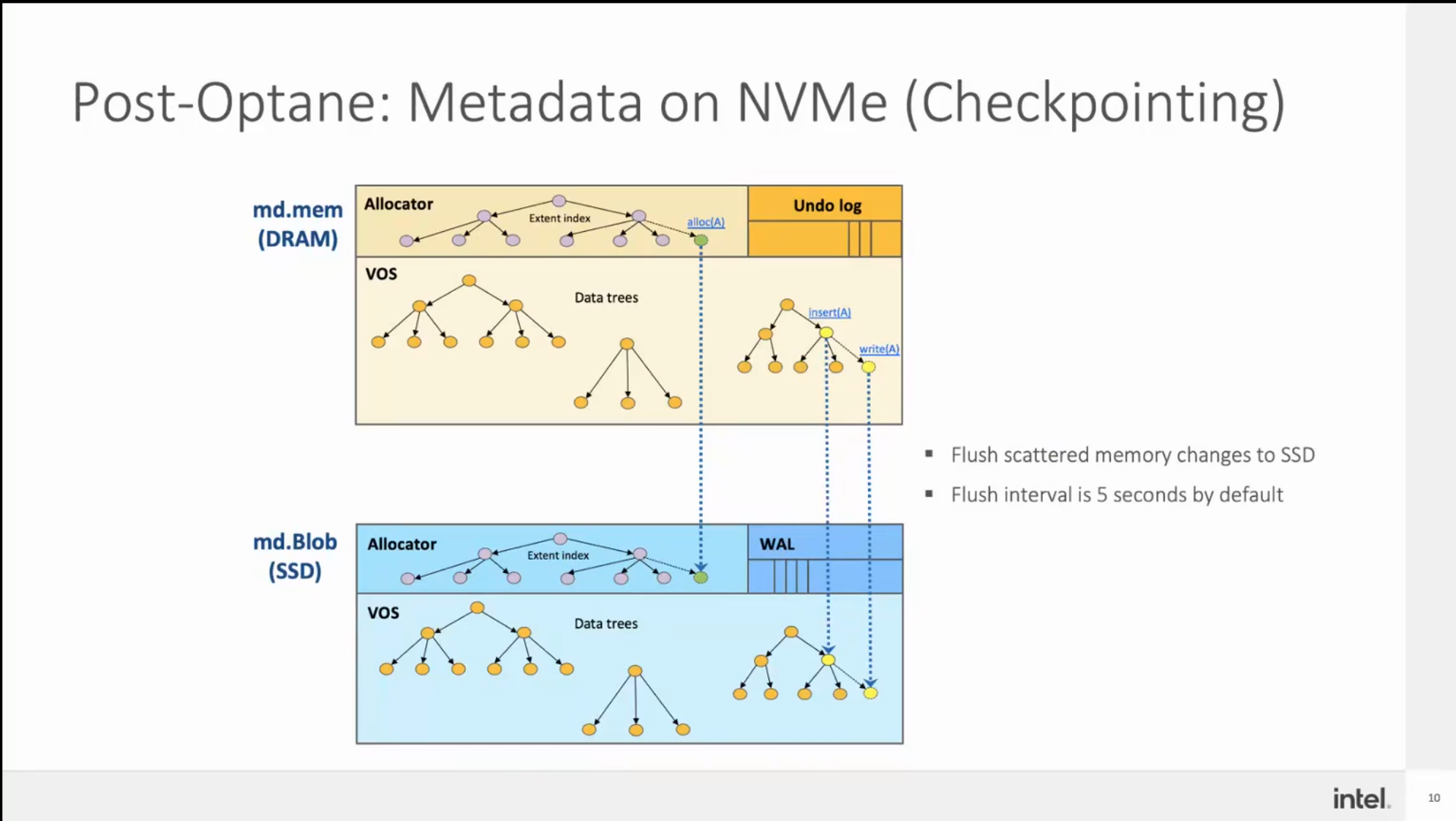 Post-Optane: Metadata on NVMe (Checkpointing)

md.mem (DRAM)

Allocator

Extent index

alloc(A)

Undo log

VOS

Data trees

insert(A)

write(A)

▪ Flush scattered memory changes to SSD

▪ Flush interval is 5 seconds by default

md.Blob (SSD)

Allocator

Extent index

WAL

VOS

Data trees

intel.

10